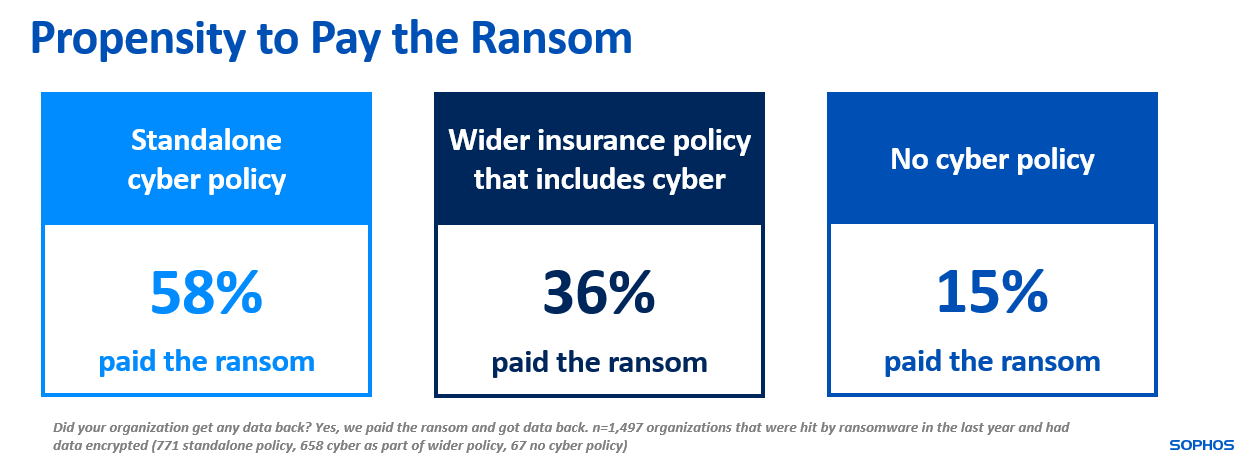 Propensity to Pay the Ransom

Standalone cyber policy

58%

paid the ransom

Wider insurance policy that includes cyber

36%

paid the ransom

No cyber policy

15%

paid the ransom

Did your organization get any data back? Yes, we paid the ransom and got data back. n=1,497 organizations that were hit by ransomware in the last year and had data encrypted (771 standalone policy, 658 cyber as part of wider policy, 67 no cyber policy)

SOPHOS